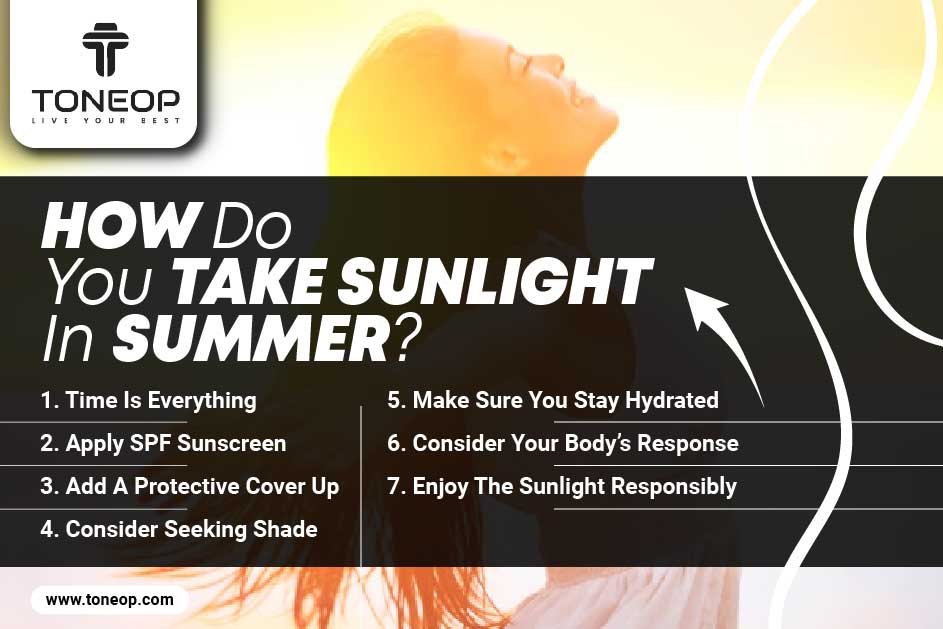 TONEOP
LIVE YOUR BEST

HOW Do You TAKE SUNLIGHT In SUMMER?

1. Time Is Everything
2. Apply SPF Sunscreen
3. Add A Protective Cover Up
4. Consider Seeking Shade

5. Make Sure You Stay Hydrated
6. Consider Your Body's Response
7. Enjoy The Sunlight Responsibly

www.toneop.com